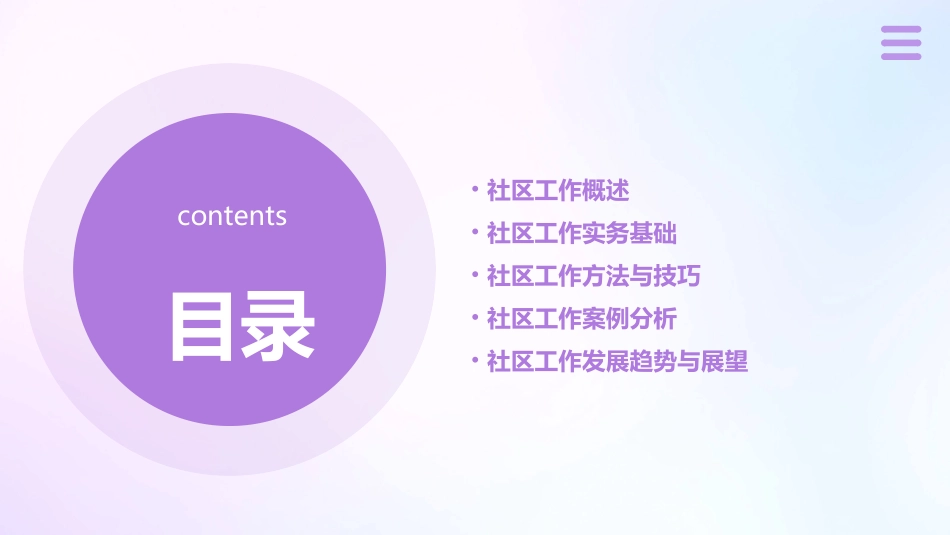 contents

目录

• 社区工作概述
• 社区工作实务基础
• 社区工作方法与技巧
• 社区工作案例分析
• 社区工作发展趋势与展望